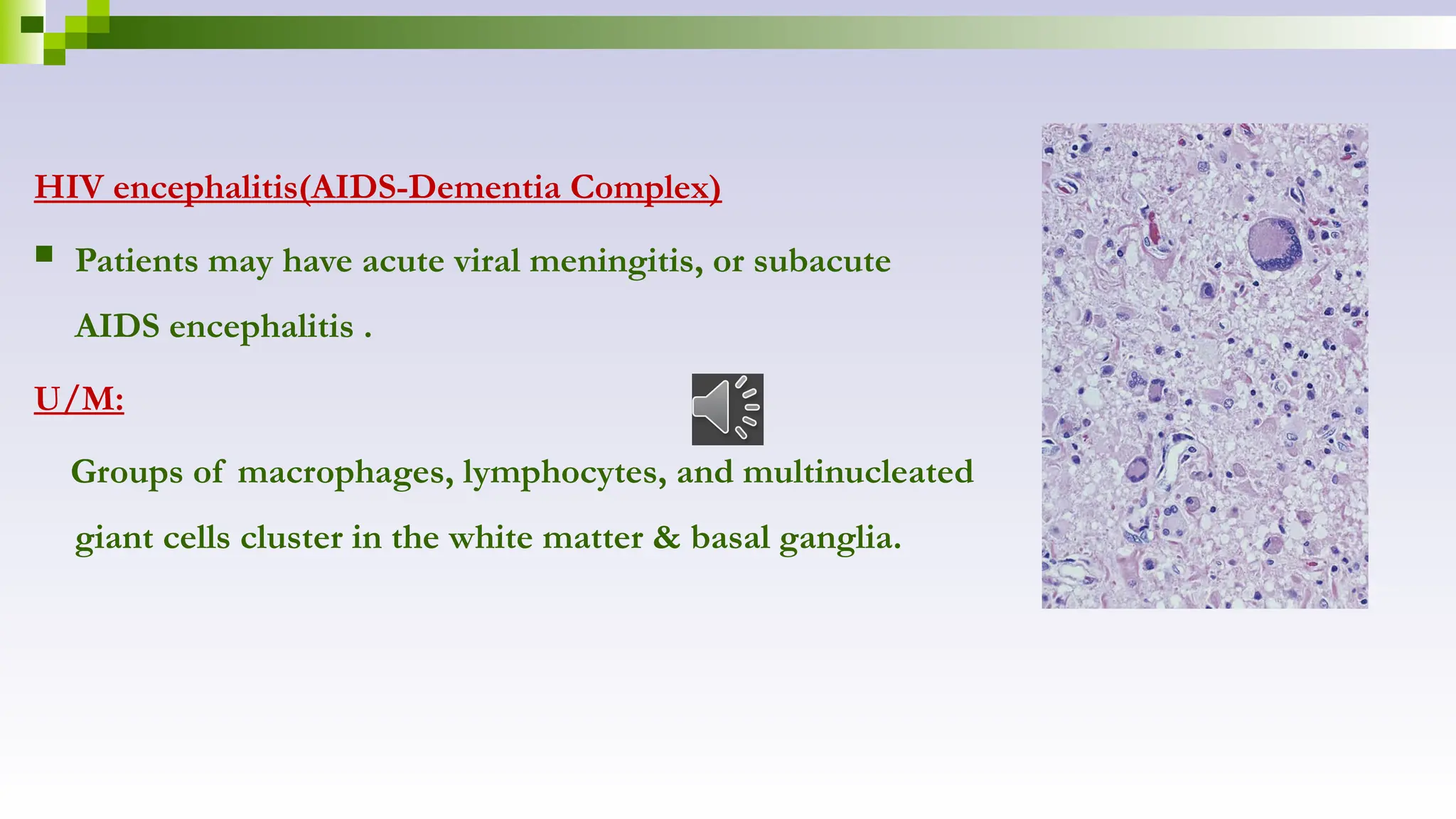 HIV encephalitis(AIDS-Dementia Complex)

Patients may have acute viral meningitis, or subacute AIDS encephalitis .

U/M:

Groups of macrophages, lymphocytes, and multinucleated giant cells cluster in the white matter & basal ganglia.